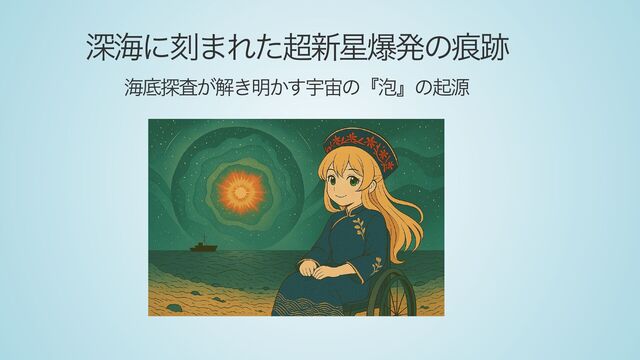 深海に刻まれた超新星爆発の痕跡

海底探査が解き明かす宇宙の『泡』の起源